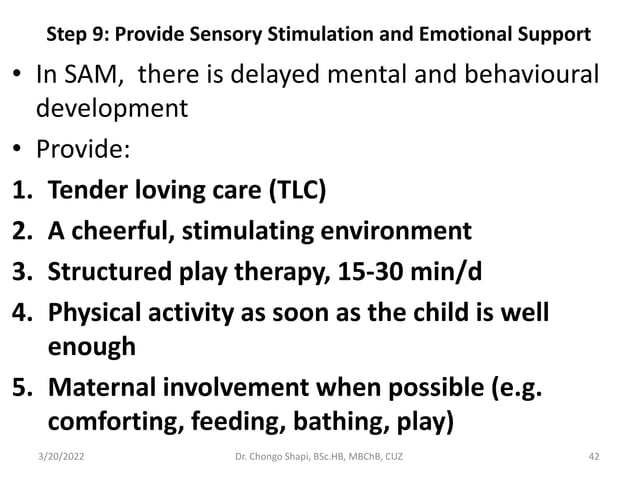 Step 9: Provide Sensory Stimulation and Emotional Support

• In SAM,  there is delayed mental and behavioural development

• Provide:

1. Tender loving care (TLC)
2. A cheerful, stimulating environment
3. Structured play therapy, 15-30 min/d
4. Physical activity as soon as the child is well enough
5. Maternal involvement when possible (e.g. comforting, feeding, bathing, play)

3/20/2022 Dr. Chongo Shapi, BSc.HB, MBChB, CUZ 42